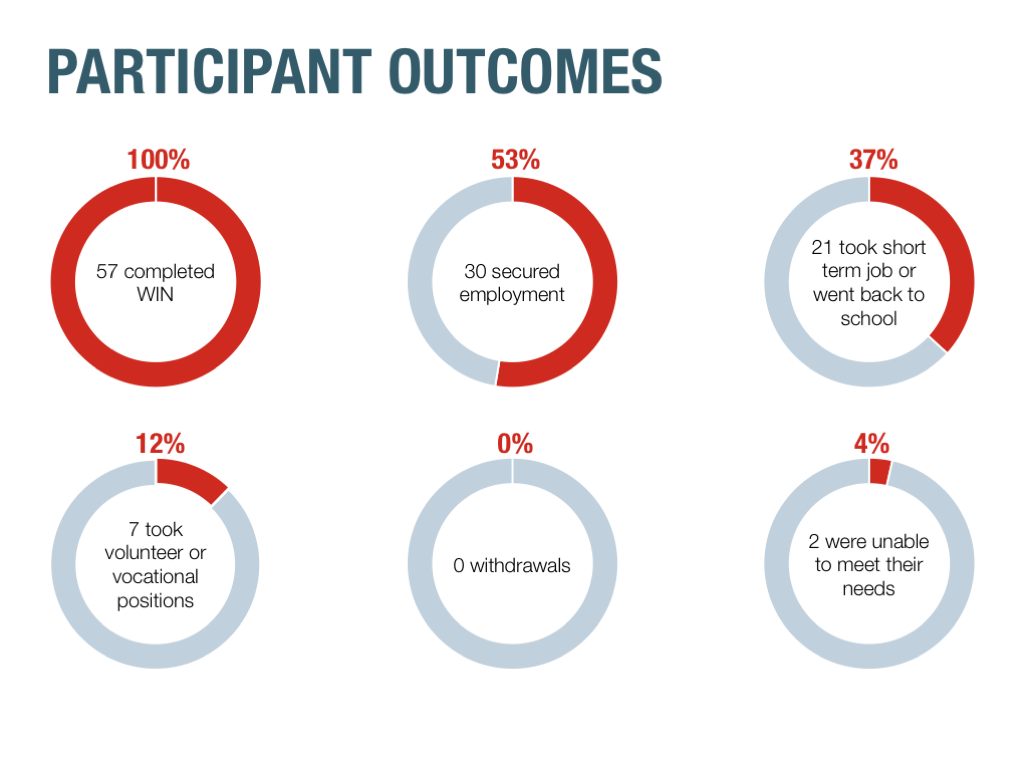 PARTICIPANT OUTCOMES

100%
57 completed WIN

53%
30 secured employment

37%
21 took short term job or went back to school

12%
7 took volunteer or vocational positions

0%
0 withdrawals

4%
2 were unable to meet their needs